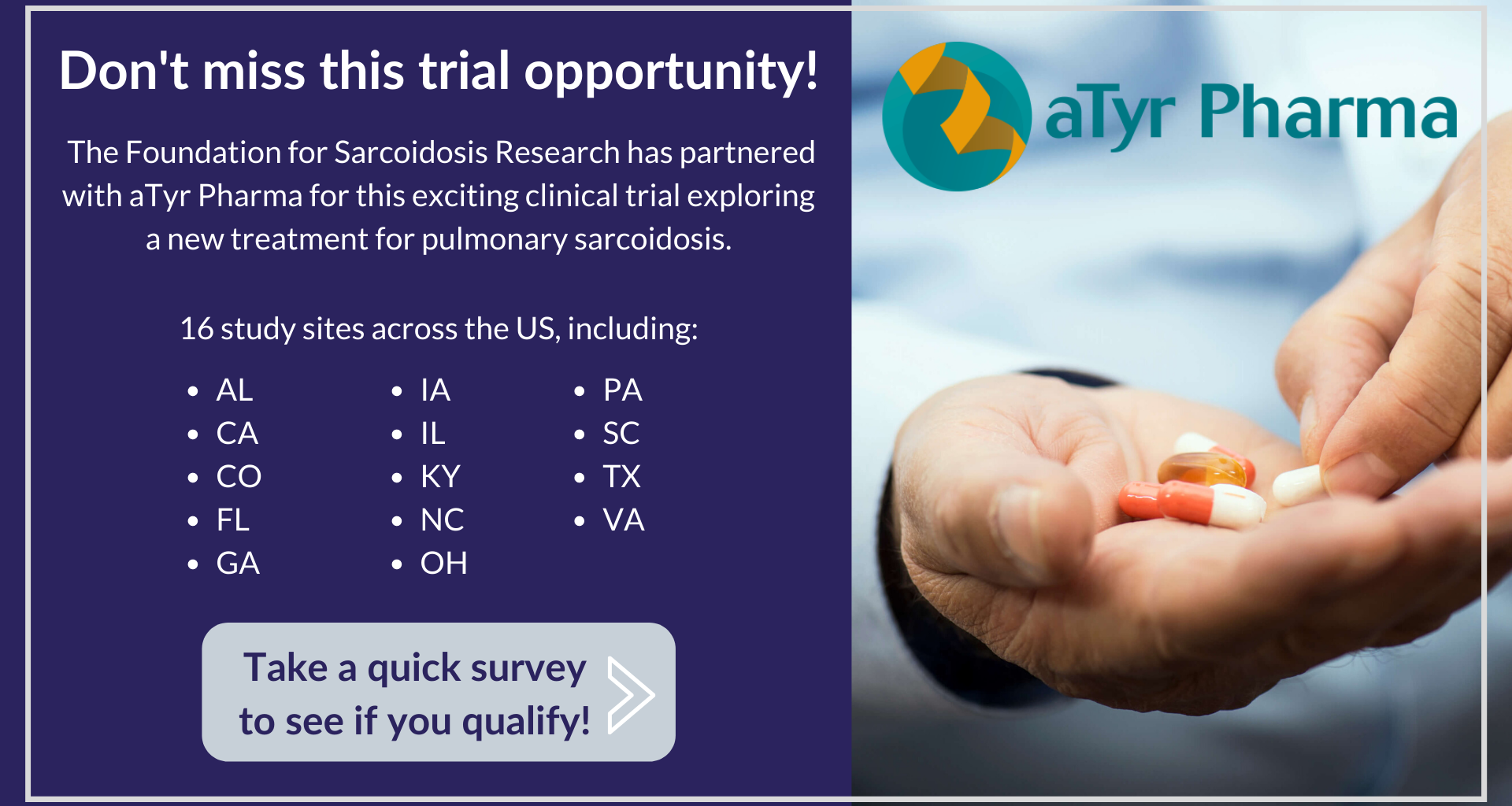 Don't miss this trial opportunity!

The Foundation for Sarcoidosis Research has partnered with aTyr Pharma for this exciting clinical trial exploring a new treatment for pulmonary sarcoidosis.

16 study sites across the US, including:

- AL
- CA
- CO
- FL
- GA

- IA
- IL
- KY
- NC
- OH

- PA
- SC
- TX
- VA

Take a quick survey to see if you qualify!

aTyr Pharma